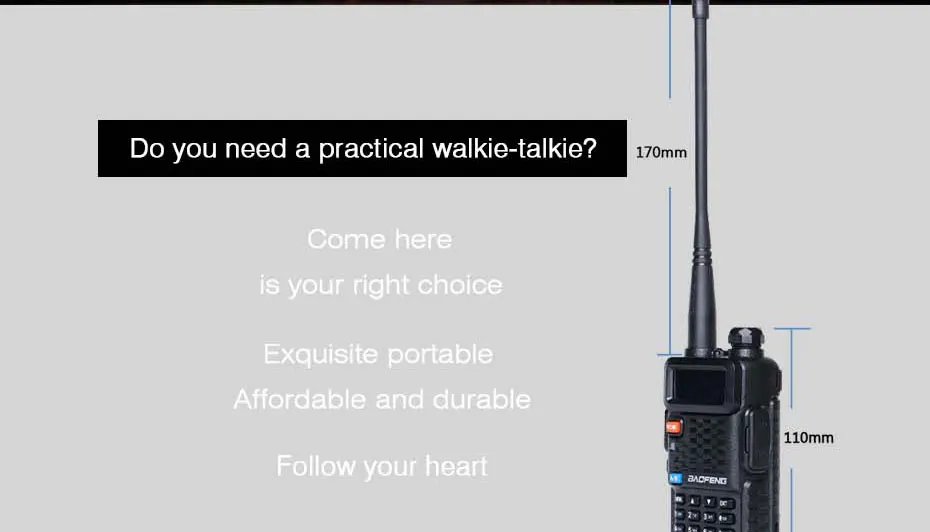 Do you need a practical walkie-talkie?

170mm

Come here
is your right choice

Exquisite portable
Affordable and durable

Follow your heart

110mm

BAOFENG